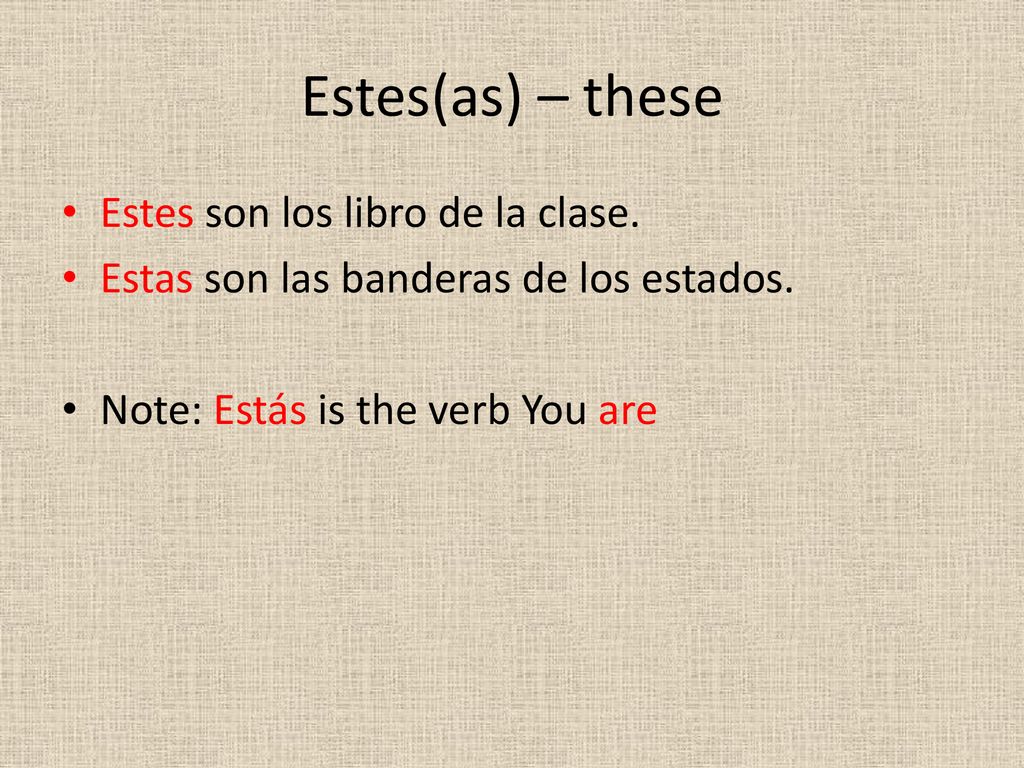 Estes(as) – these

• Estes son los libro de la clase.
• Estas son las banderas de los estados.

• Note: Estás is the verb You are